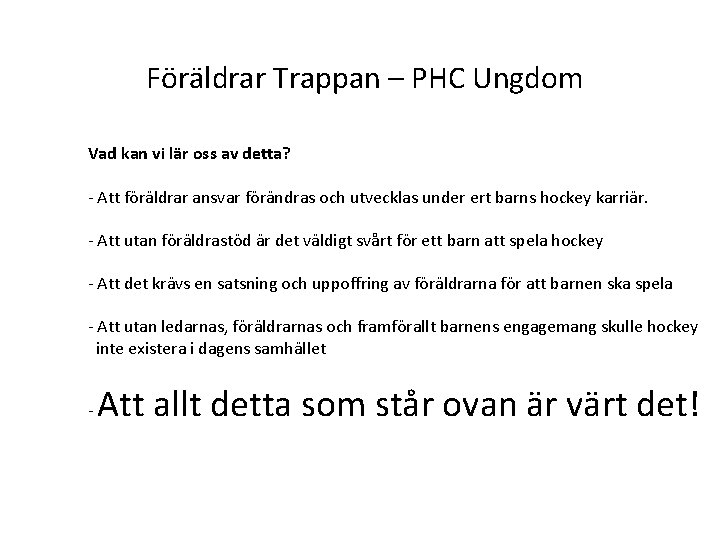 Föräldrar Trappan – PHC Ungdom

Vad kan vi lär oss av detta?

- Att föräldrar ansvar förändras och utvecklas under ert barns hockey karriär.

- Att utan föräldrastöd är det väldigt svårt för ett barn att spela hockey

- Att det krävs en satsning och uppoffring av föräldrarna för att barnen ska spela

- Att utan ledarnas, föräldrarnas och framförallt barnens engagemang skulle hockey inte existera i dagens samhället

- Att allt detta som står ovan är värt det!